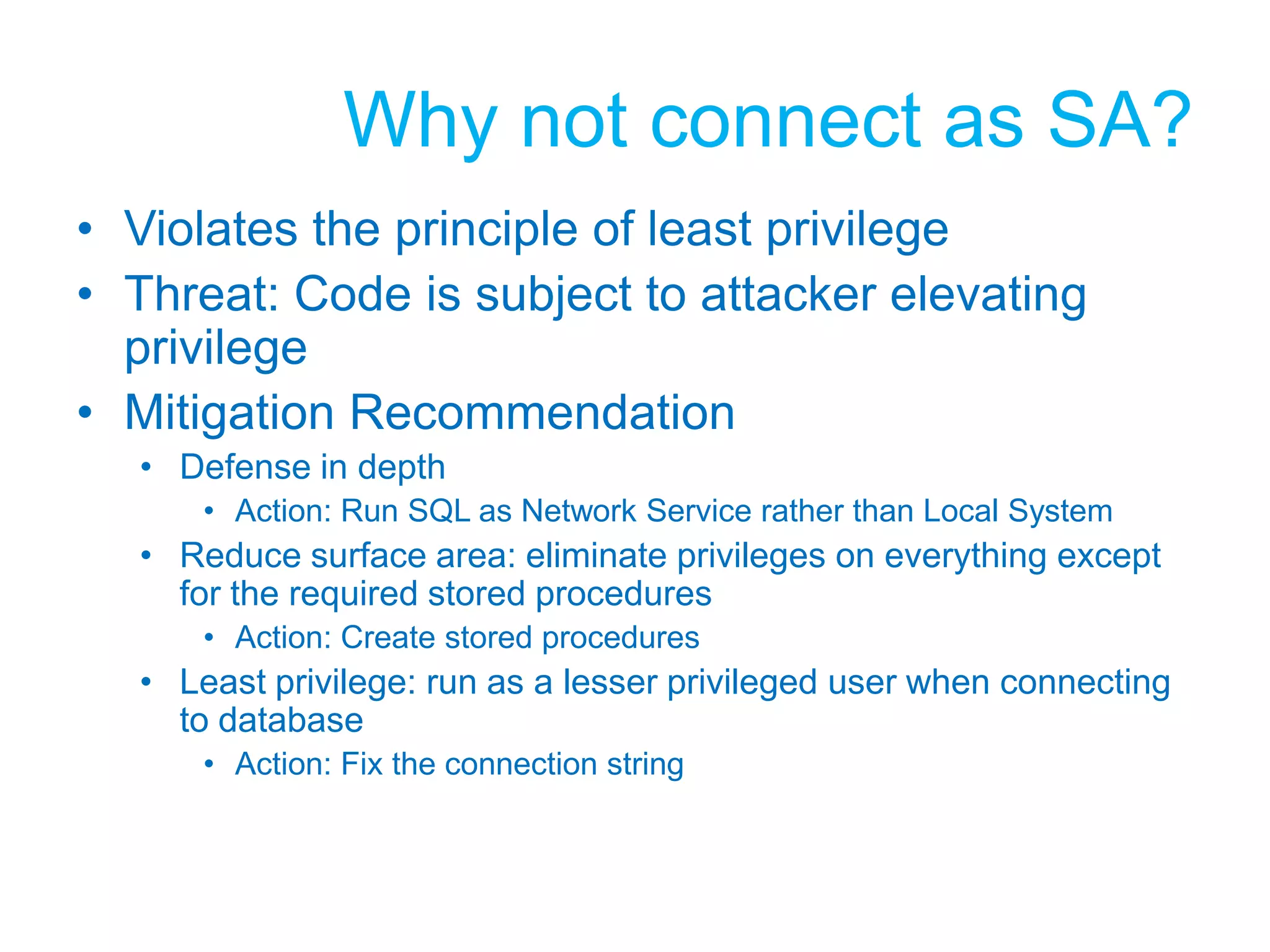 Why not connect as SA?

• Violates the principle of least privilege
• Threat: Code is subject to attacker elevating privilege
• Mitigation Recommendation
  • Defense in depth
    • Action: Run SQL as Network Service rather than Local System
  • Reduce surface area: eliminate privileges on everything except for the required stored procedures
    • Action: Create stored procedures
  • Least privilege: run as a lesser privileged user when connecting to database
    • Action: Fix the connection string